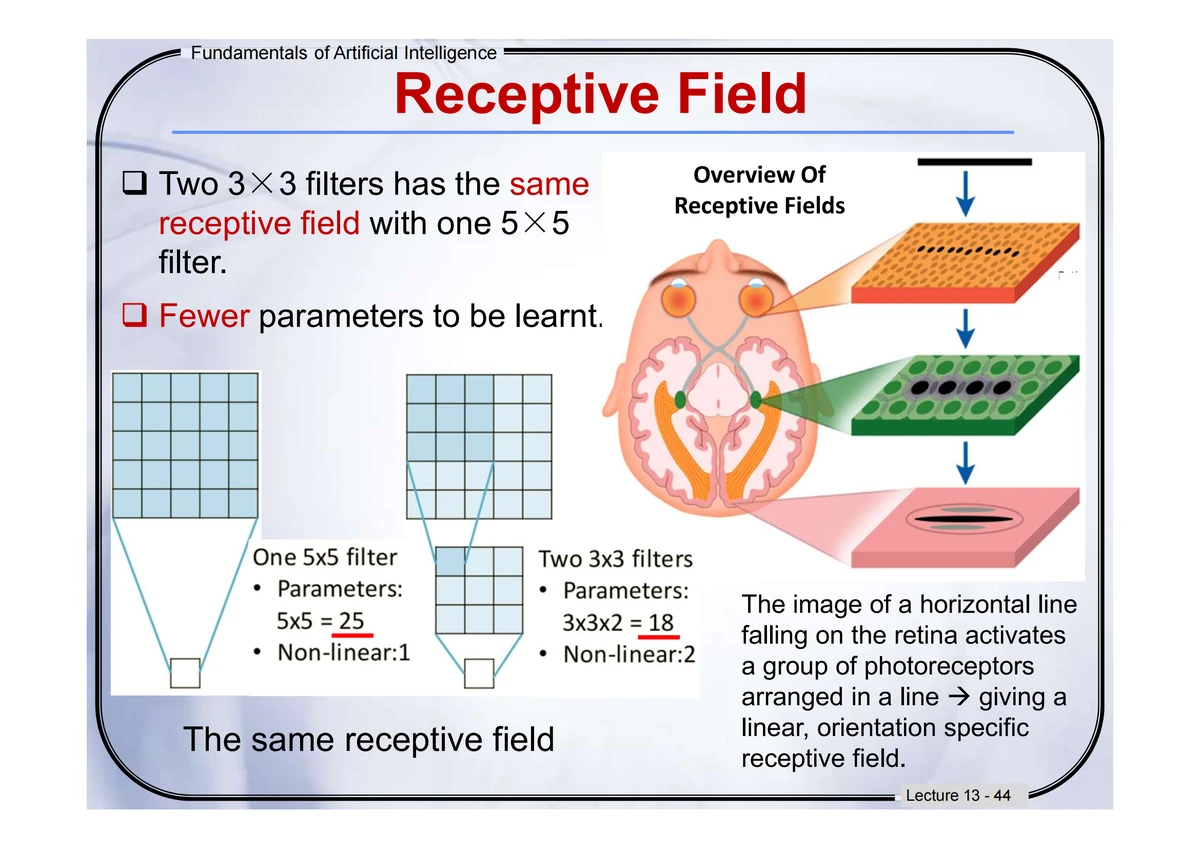 Fundamentals of Artificial Intelligence

Receptive Field

❑ Two 3×3 filters has the same receptive field with one 5×5 filter.

❑ Fewer parameters to be learnt.

One 5x5 filter
• Parameters: 5x5 = 25
• Non-linear:1

Two 3x3 filters
• Parameters: 3x3x2 = 18
• Non-linear:2

The same receptive field

Overview Of Receptive Fields

The image of a horizontal line falling on the retina activates a group of photoreceptors arranged in a line → giving a linear, orientation specific receptive field.

Lecture 13 - 44